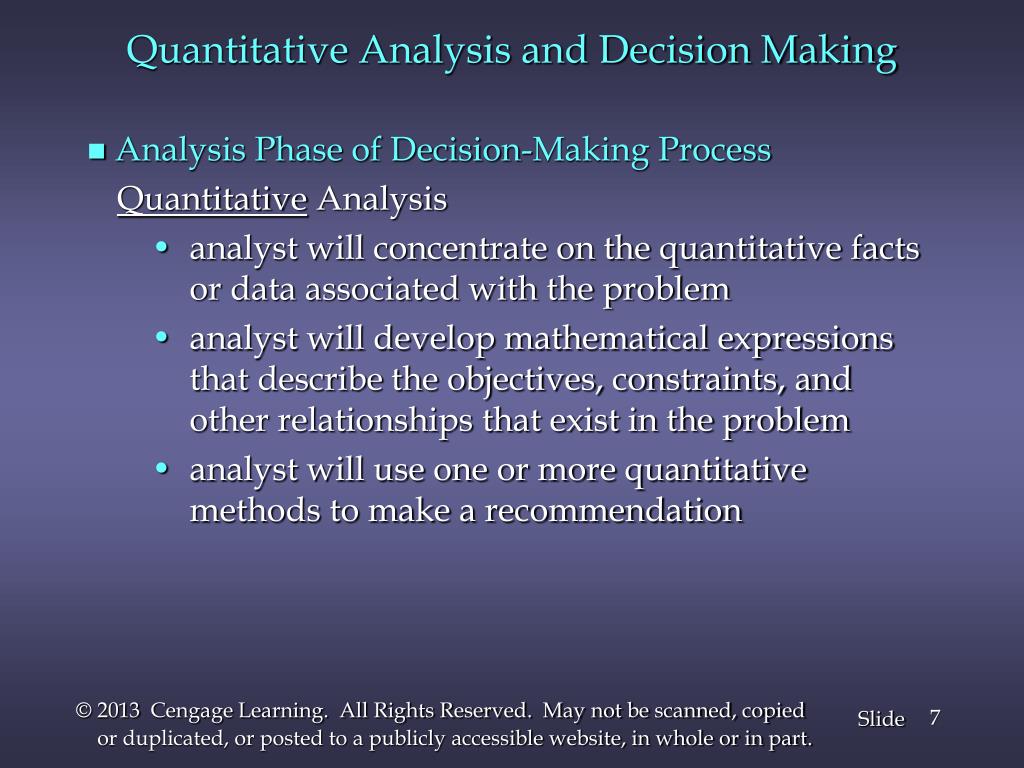 Quantitative Analysis and Decision Making

■ Analysis Phase of Decision-Making Process

Quantitative Analysis

• analyst will concentrate on the quantitative facts or data associated with the problem

• analyst will develop mathematical expressions that describe the objectives, constraints, and other relationships that exist in the problem

• analyst will use one or more quantitative methods to make a recommendation

© 2013 Cengage Learning. All Rights Reserved. May not be scanned, copied or duplicated, or posted to a publicly accessible website, in whole or in part.

Slide 7